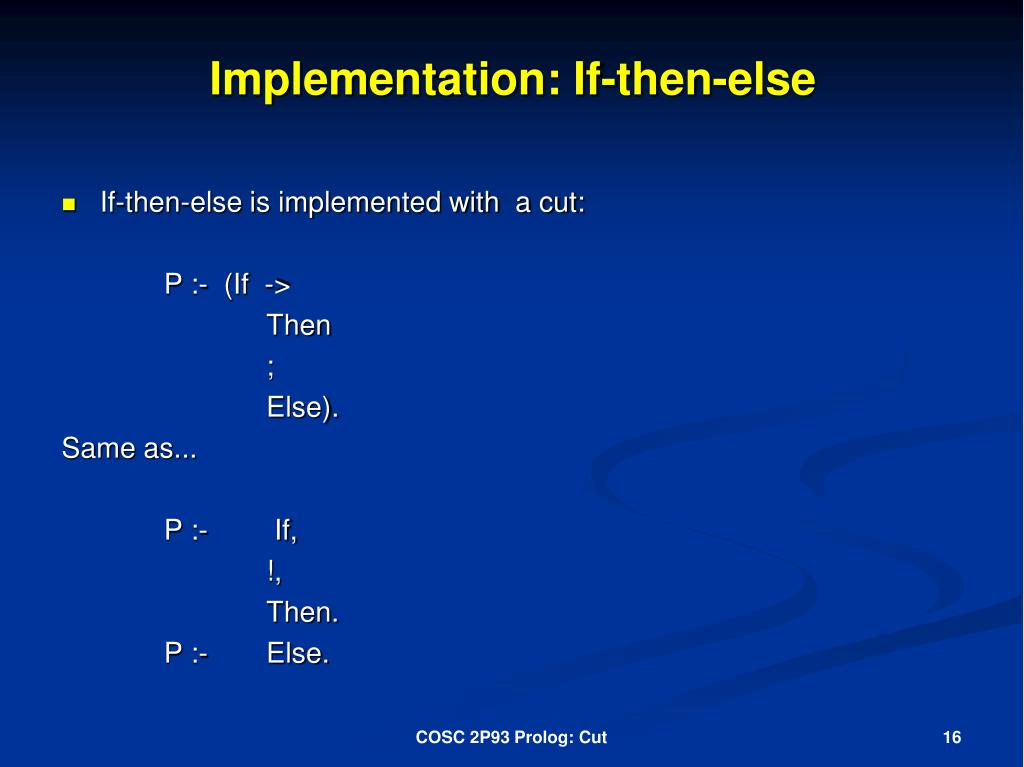 Implementation: If-then-else

If-then-else is implemented with a cut:

P :- (If ->
Then
;
Else).

Same as...

P :- If,
!,
Then.
P :- Else.

COSC 2P93 Prolog: Cut

16